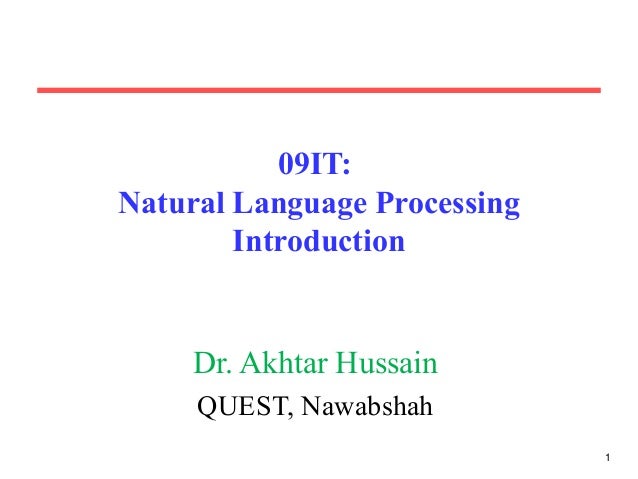 09IT:
Natural Language Processing
Introduction

Dr. Akhtar Hussain

QUEST, Nawabshah

1